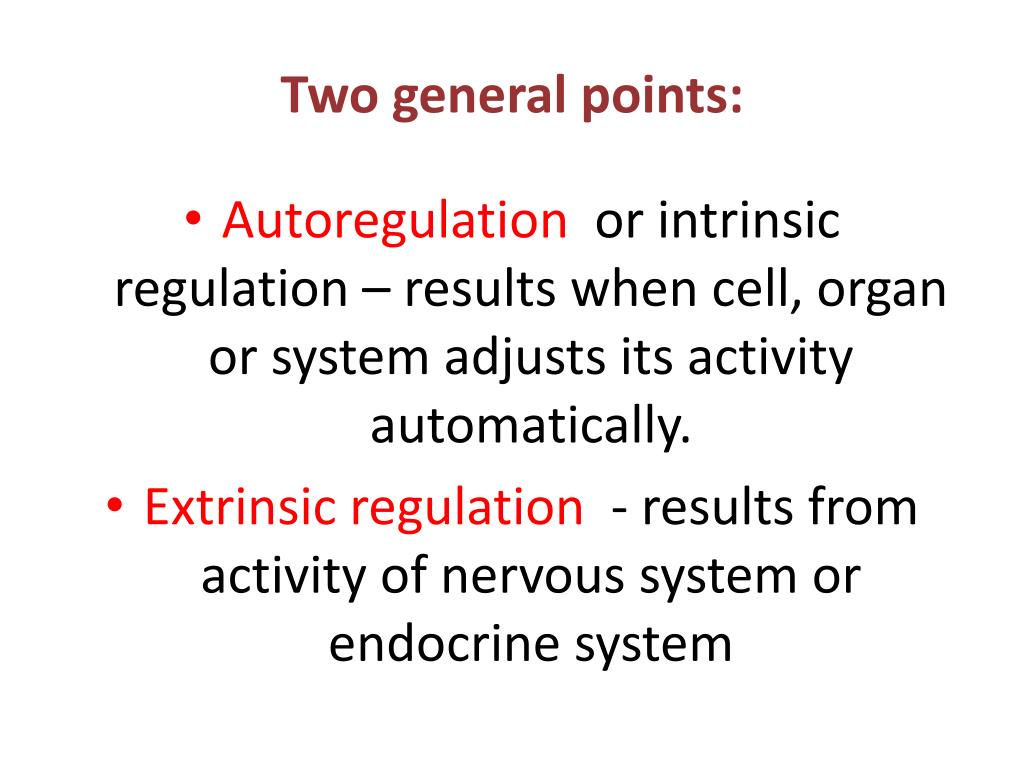 Two general points:

• Autoregulation or intrinsic regulation – results when cell, organ or system adjusts its activity automatically.

• Extrinsic regulation - results from activity of nervous system or endocrine system